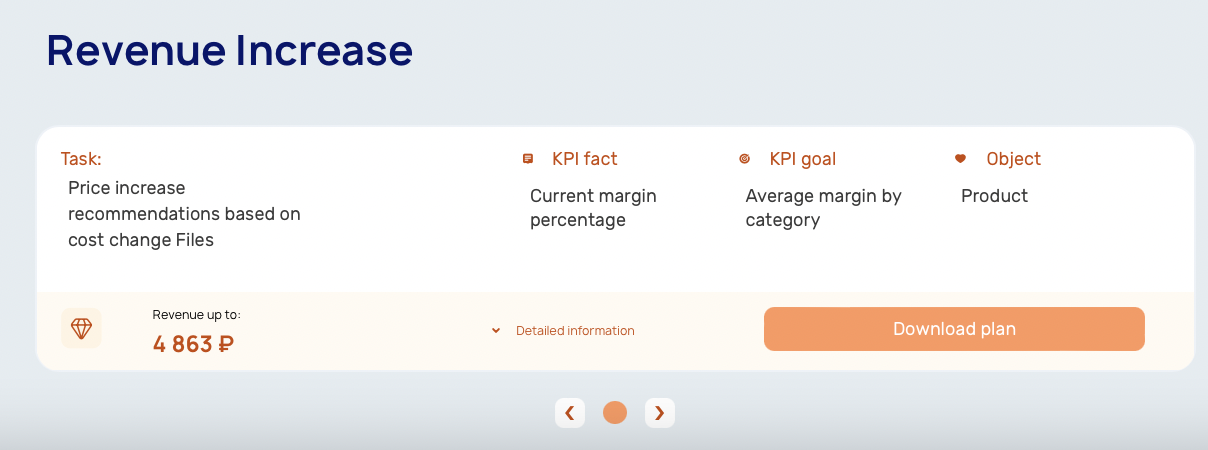 Revenue Increase

Task:
Price increase recommendations based on cost change Files

KPI fact
Current margin percentage

KPI goal
Average margin by category

Object
Product

Revenue up to:
4 863 ₽

Detailed information

Download plan

‹ ›